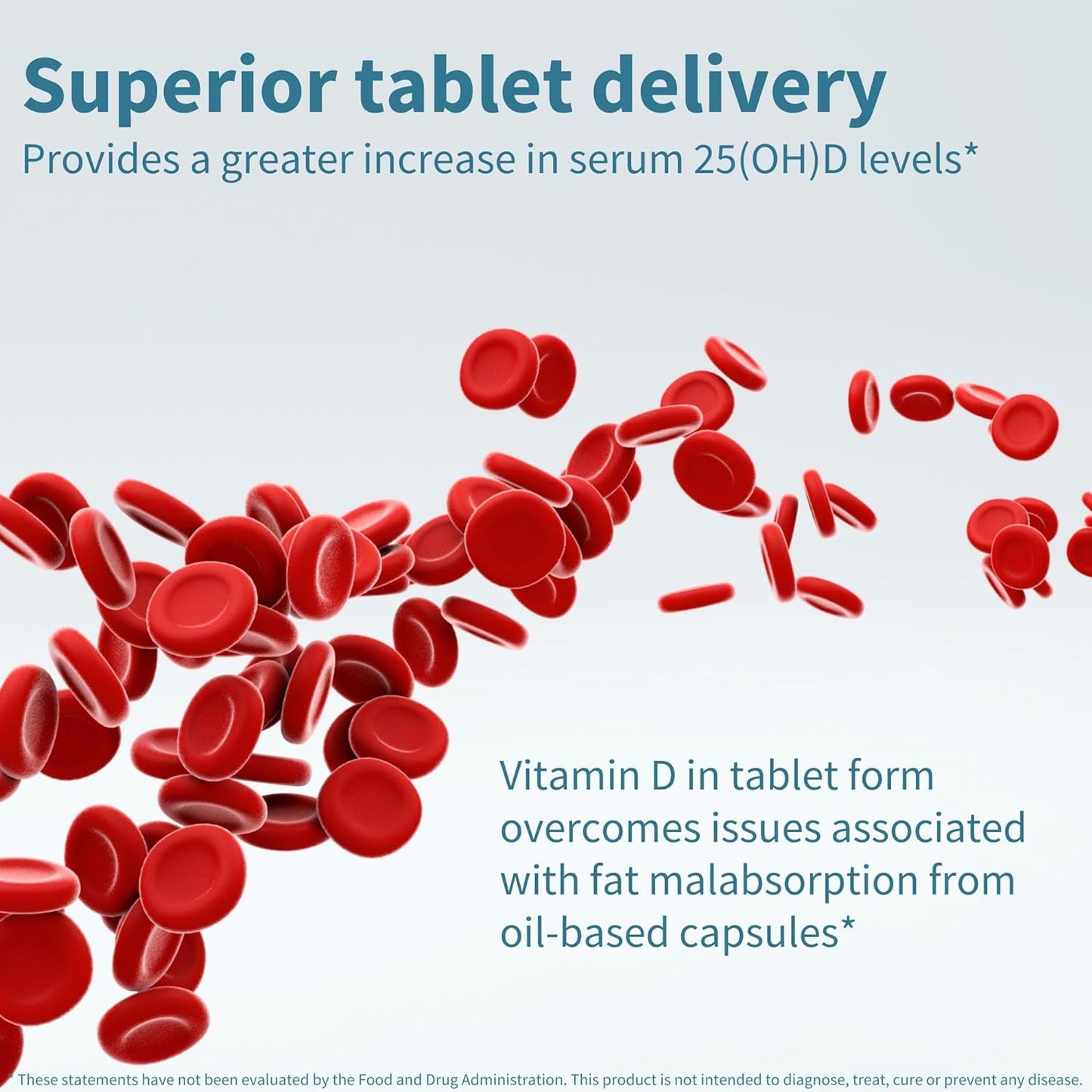 Superior tablet delivery

Provides a greater increase in serum 25(OH)D levels*

Vitamin D in tablet form overcomes issues associated with fat malabsorption from oil-based capsules*

* These statements have not been evaluated by the Food and Drug Administration. This product is not intended to diagnose, treat, cure or prevent any disease.